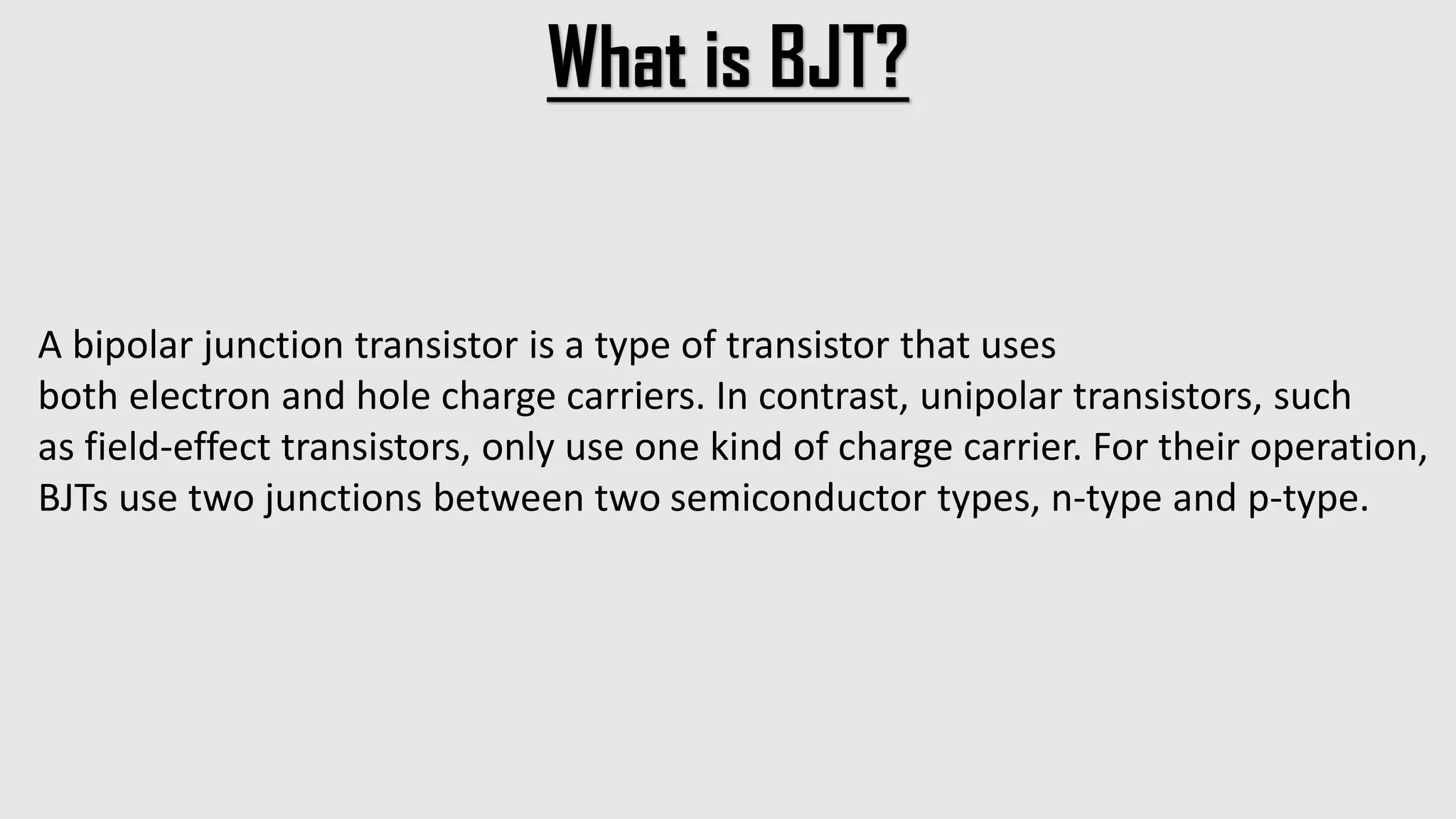 What is BJT?

A bipolar junction transistor is a type of transistor that uses both electron and hole charge carriers. In contrast, unipolar transistors, such as field-effect transistors, only use one kind of charge carrier. For their operation, BJTs use two junctions between two semiconductor types, n-type and p-type.